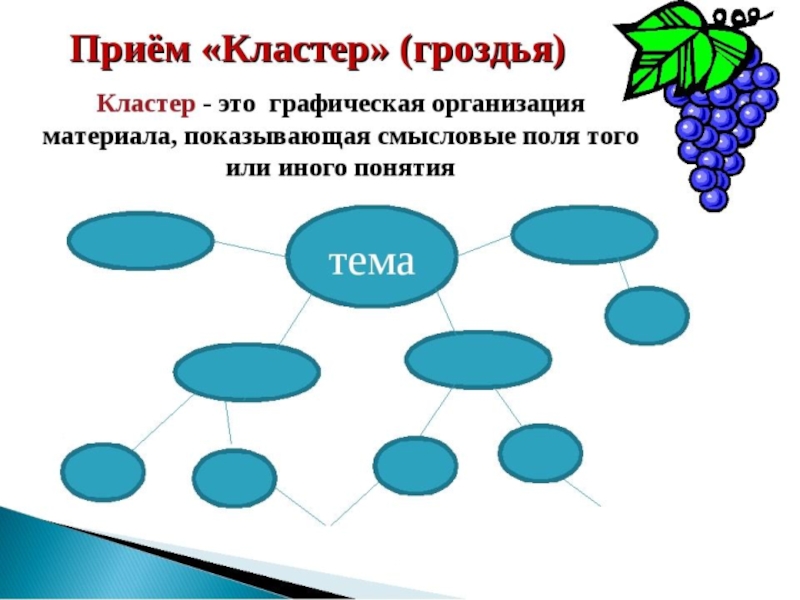 Приём «Кластер» (гроздья)

Кластер - это графическая организация материала, показывающая смысловые поля того или иного понятия

тема